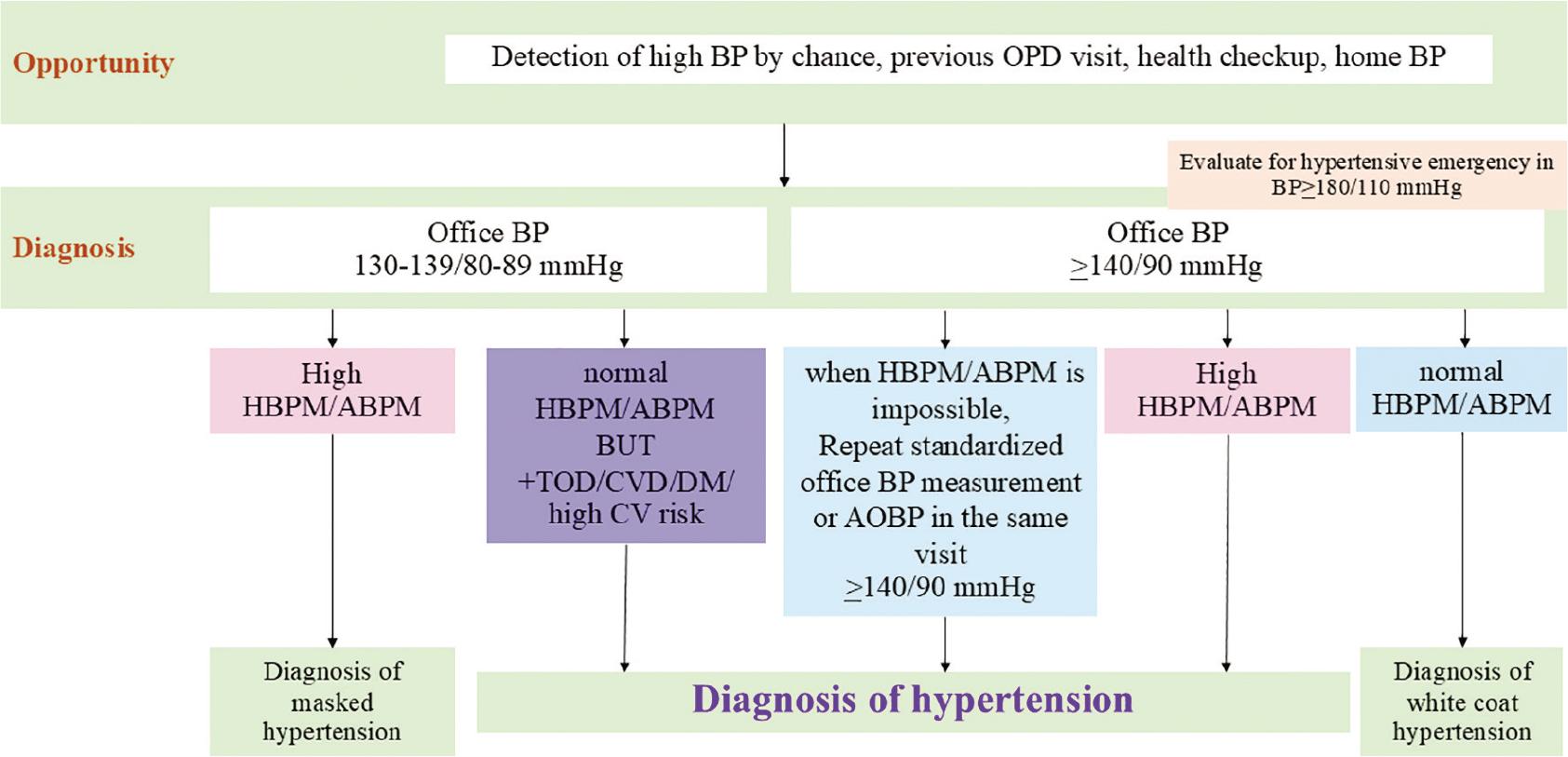 Opportunity

Detection of high BP by chance, previous OPD visit, health checkup, home BP

Evaluate for hypertensive emergency in BP≥180/110 mmHg

Diagnosis

Office BP
130-139/80-89 mmHg

Office BP
≥140/90 mmHg

High
HBPM/ABPM

normal
HBPM/ABPM
BUT
+TOD/CVD/DM/
high CV risk

when HBPM/ABPM is impossible,
Repeat standardized office BP measurement or AOBP in the same visit
≥140/90 mmHg

High
HBPM/ABPM

normal
HBPM/ABPM

Diagnosis of masked hypertension

Diagnosis of hypertension

Diagnosis of white coat hypertension